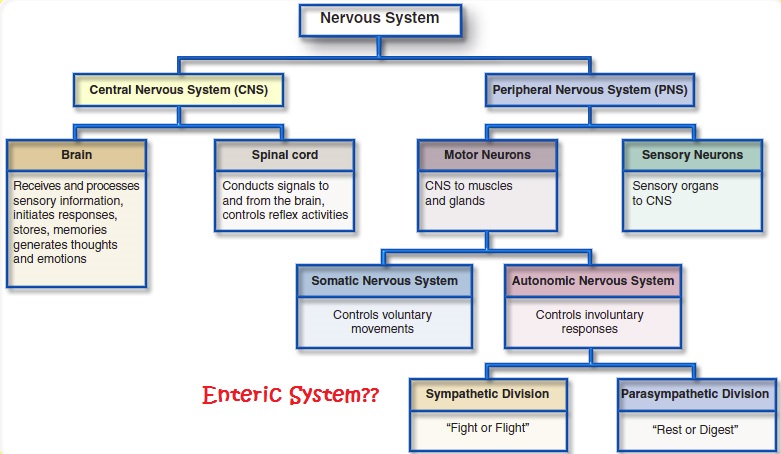 Nervous System

Central Nervous System (CNS)

Peripheral Nervous System (PNS)

Brain

Receives and processes sensory information, initiates responses, stores, memories generates thoughts and emotions

Spinal cord

Conducts signals to and from the brain, controls reflex activities

Motor Neurons

CNS to muscles and glands

Sensory Neurons

Sensory organs to CNS

Somatic Nervous System

Controls voluntary movements

Autonomic Nervous System

Controls involuntary responses

Enteric System??

Sympathetic Division

"Fight or Flight"

Parasympathetic Division

"Rest or Digest"